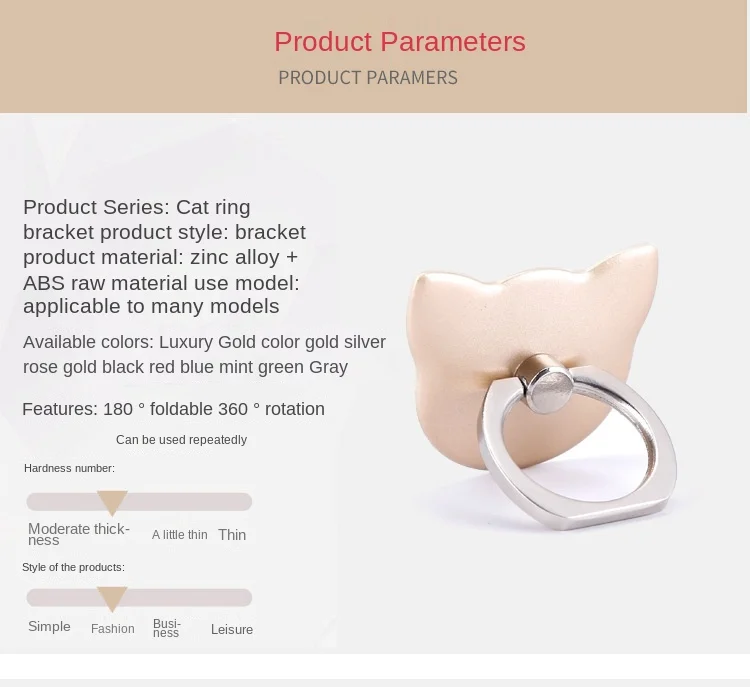 Product Parameters

PRODUCT PARAMERS

Product Series: Cat ring bracket product style: bracket product material: zinc alloy + ABS raw material use model: applicable to many models

Available colors: Luxury Gold color gold silver rose gold black red blue mint green Gray

Features: 180 ° foldable 360 ° rotation

Can be used repeatedly

Hardness number:

Moderate thickness A little thin Thin

Style of the products:

Simple Fashion Business Leisure